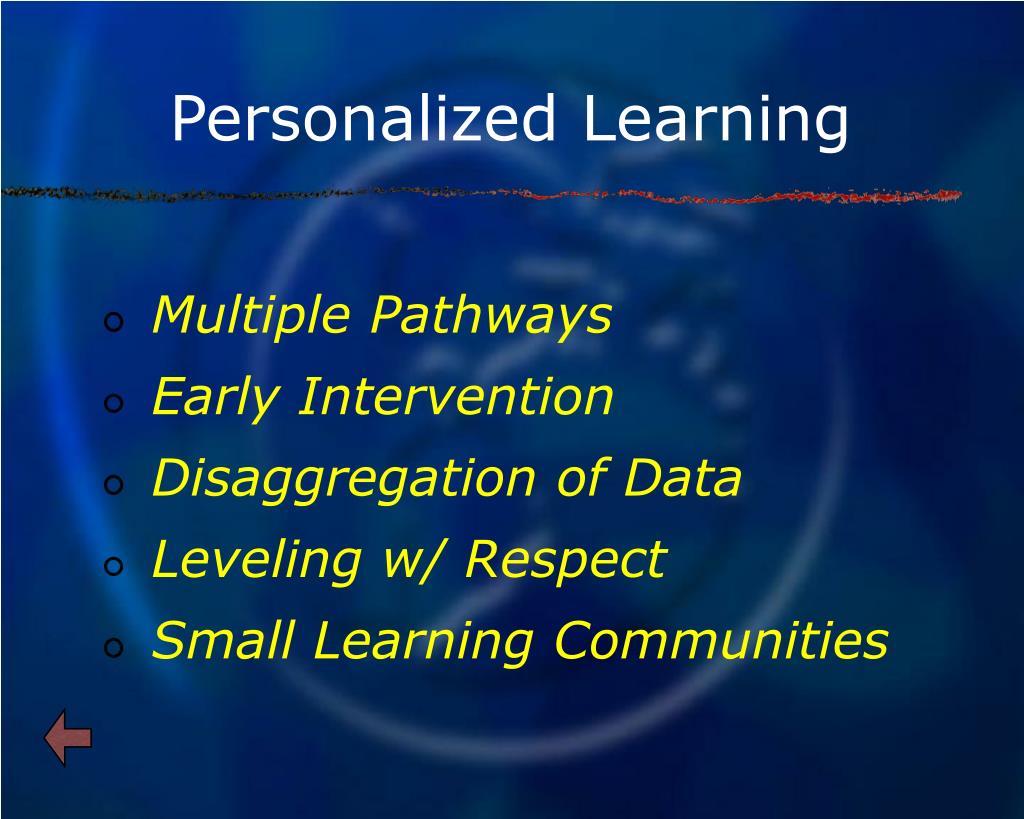 Personalized Learning

- Multiple Pathways
- Early Intervention
- Disaggregation of Data
- Leveling w/ Respect
- Small Learning Communities